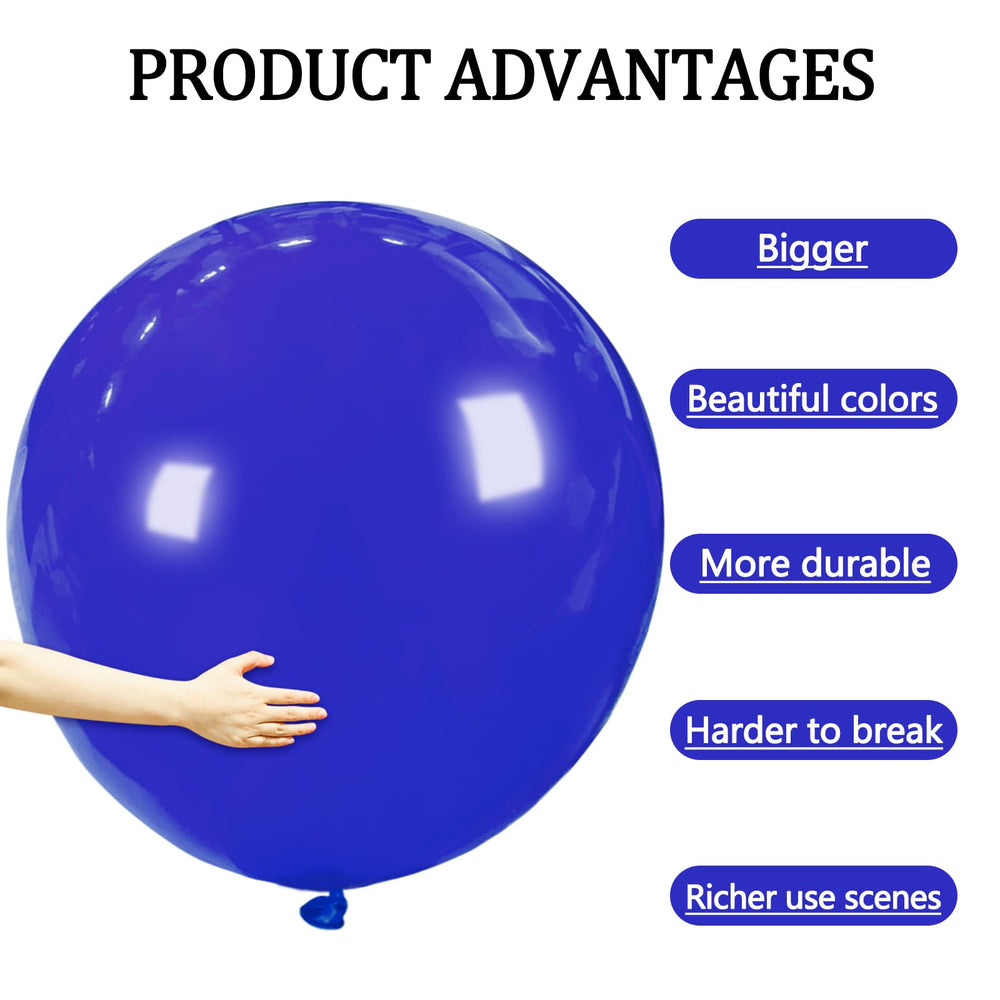 PRODUCT ADVANTAGES

Bigger

Beautiful colors

More durable

Harder to break

Richer use scenes